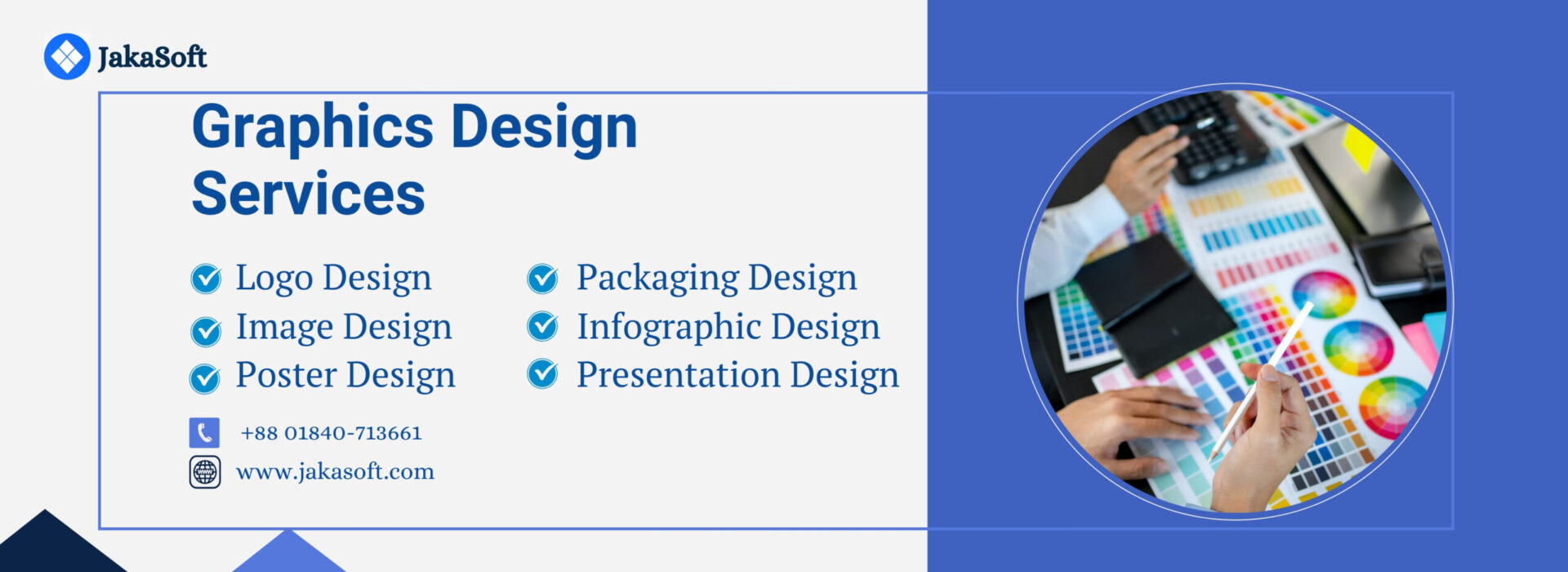 JakaSoft

Graphics Design Services

Logo Design
Image Design
Poster Design

Packaging Design
Infographic Design
Presentation Design

+88 01840-713661
www.jakasoft.com